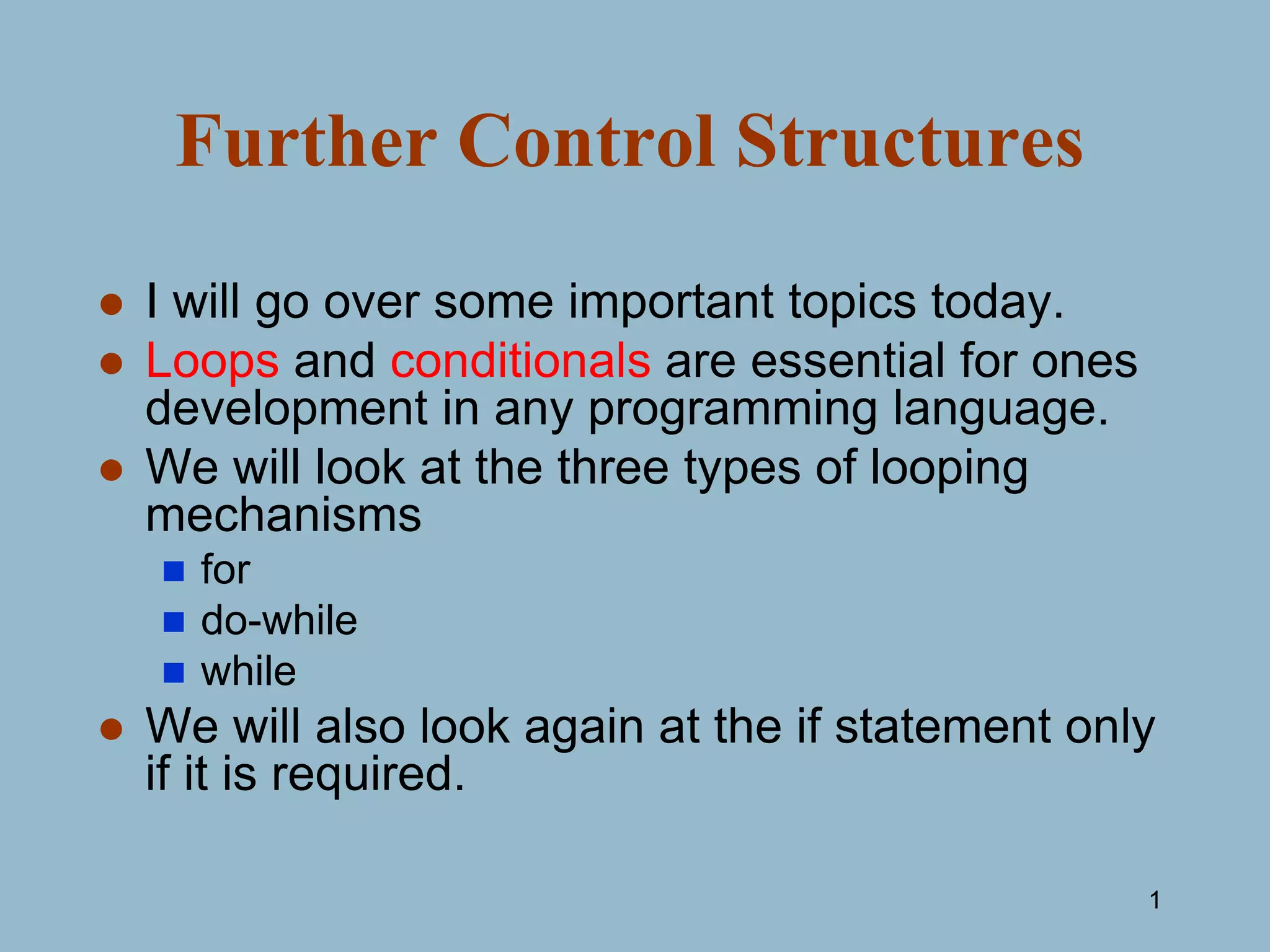 Further Control Structures

- I will go over some important topics today.
- Loops and conditionals are essential for ones development in any programming language.
- We will look at the three types of looping mechanisms
  - for
  - do-while
  - while
- We will also look again at the if statement only if it is required.

1